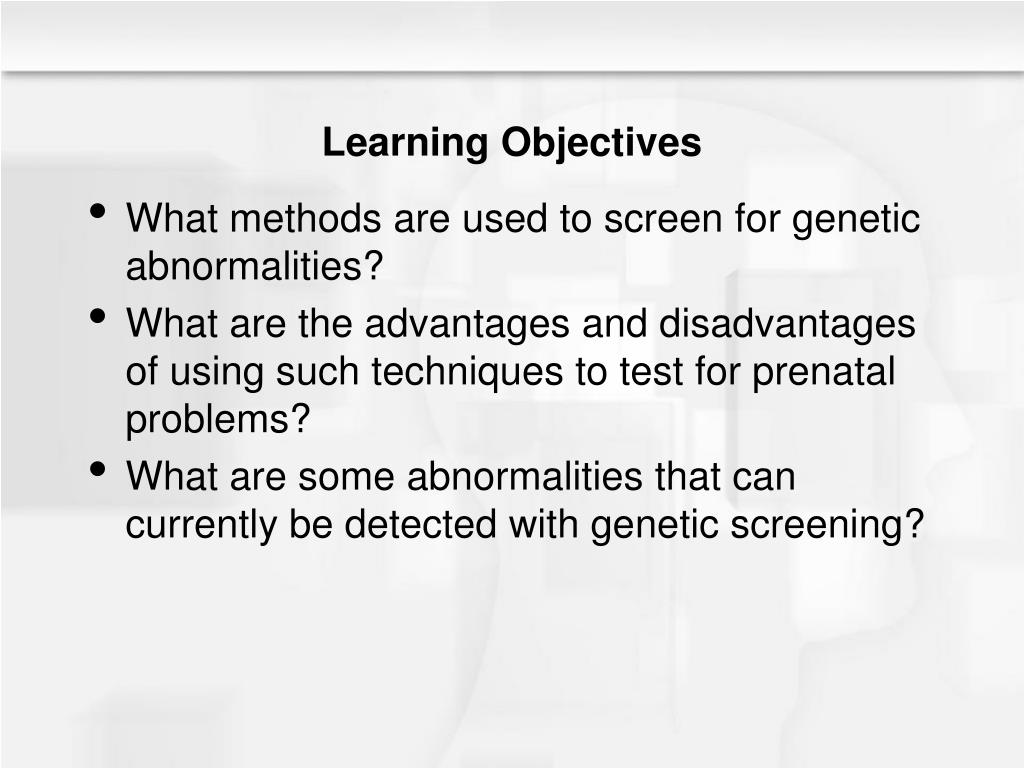 Learning Objectives

• What methods are used to screen for genetic abnormalities?
• What are the advantages and disadvantages of using such techniques to test for prenatal problems?
• What are some abnormalities that can currently be detected with genetic screening?